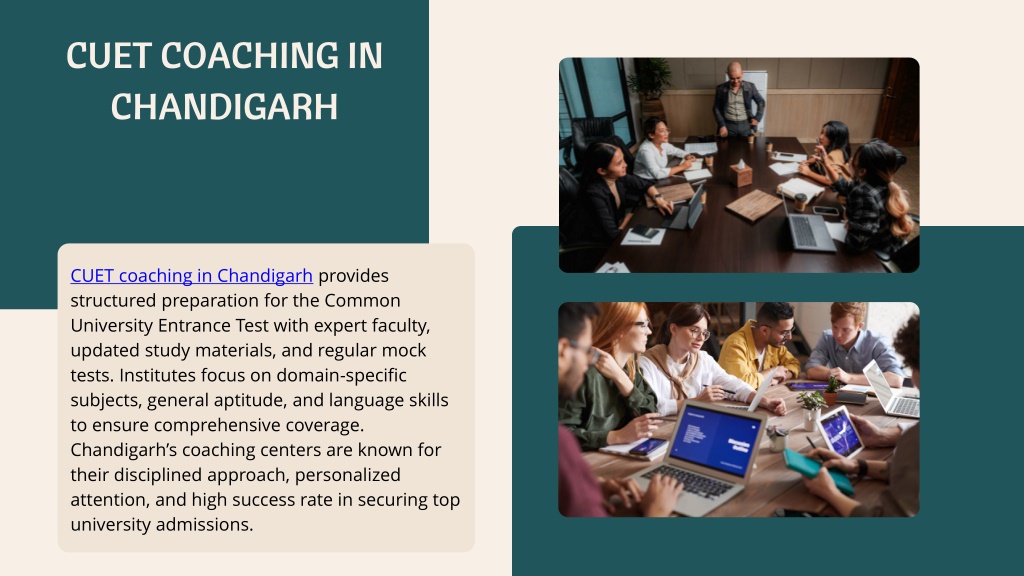 CUET COACHING IN CHANDIGARH

CUET coaching in Chandigarh provides structured preparation for the Common University Entrance Test with expert faculty, updated study materials, and regular mock tests. Institutes focus on domain-specific subjects, general aptitude, and language skills to ensure comprehensive coverage. Chandigarh's coaching centers are known for their disciplined approach, personalized attention, and high success rate in securing top university admissions.